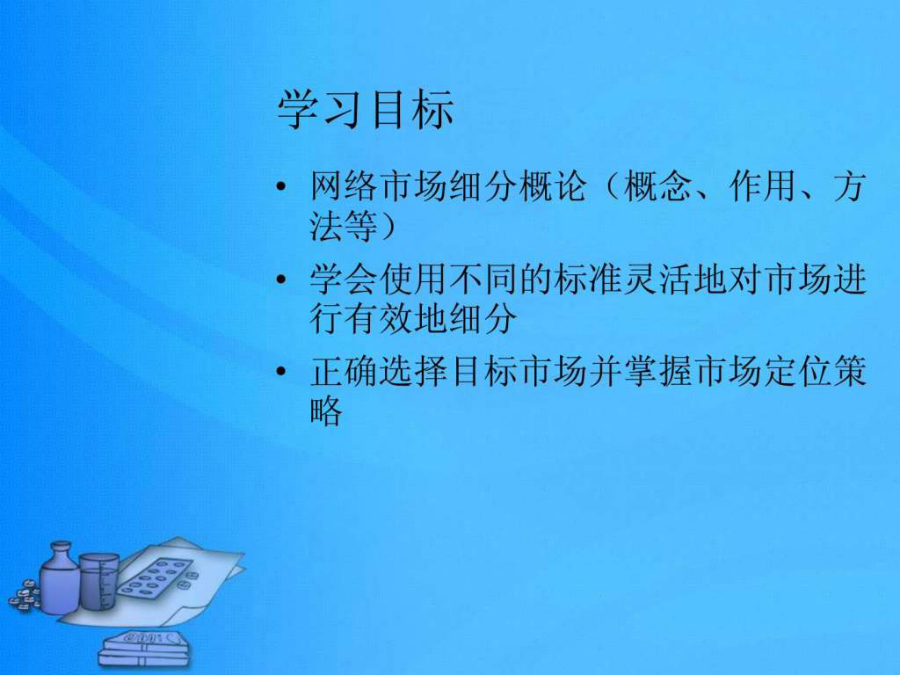 学习目标

• 网络市场细分概论（概念、作用、方法等）

• 学会使用不同的标准灵活地对市场进行有效地细分

• 正确选择目标市场并掌握市场定位策略